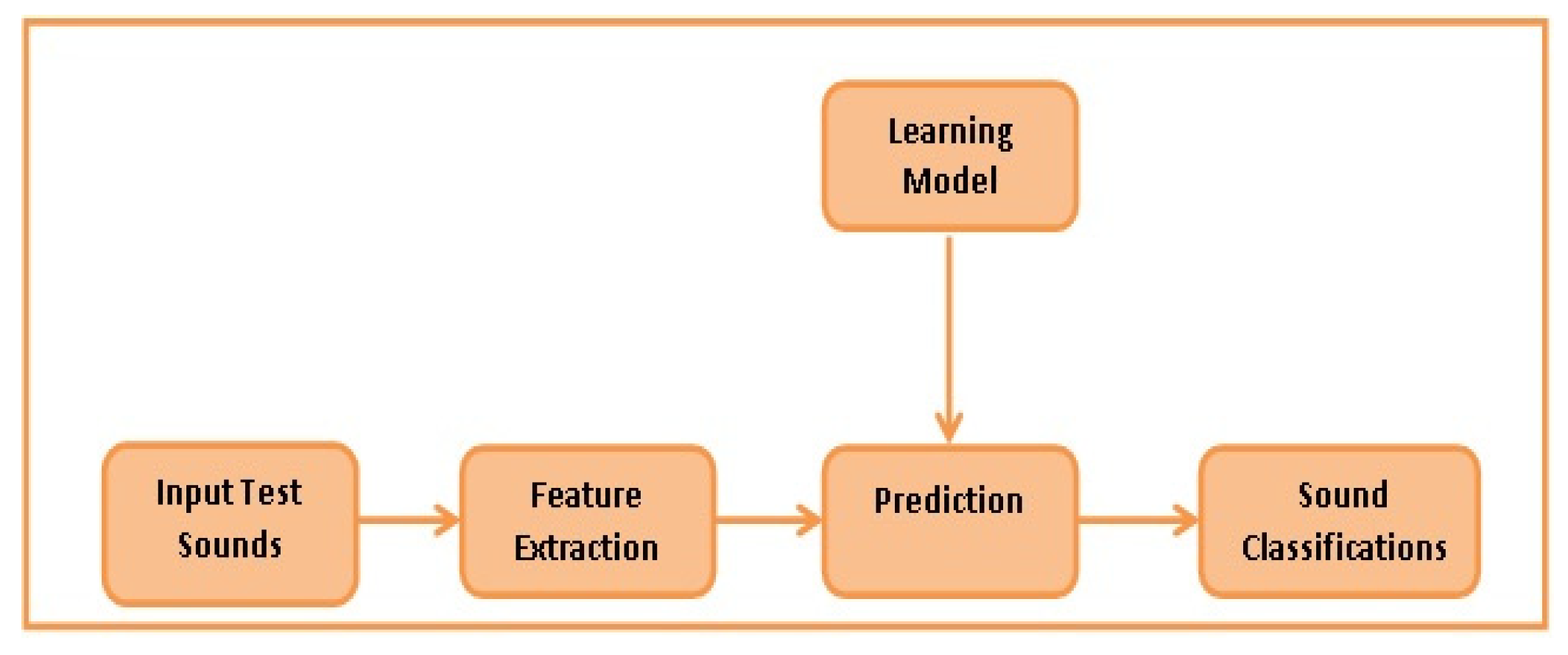 Learning Model

Input Test Sounds

Feature Extraction

Prediction

Sound Classifications